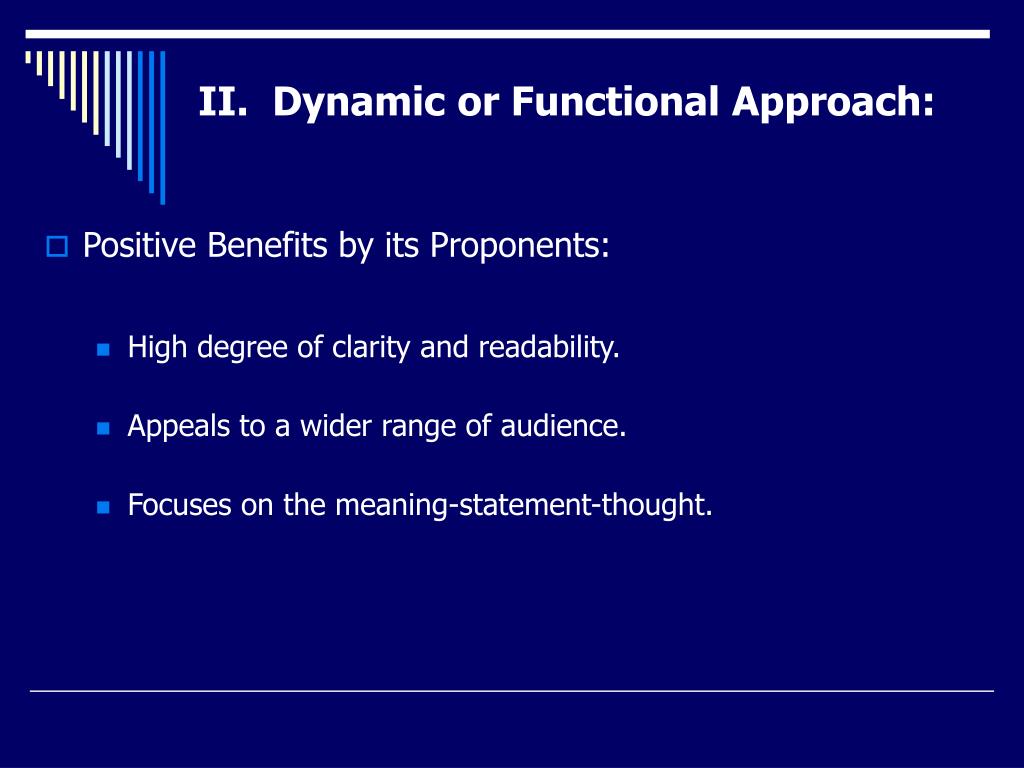 II. Dynamic or Functional Approach:

Positive Benefits by its Proponents:

High degree of clarity and readability.

Appeals to a wider range of audience.

Focuses on the meaning-statement-thought.